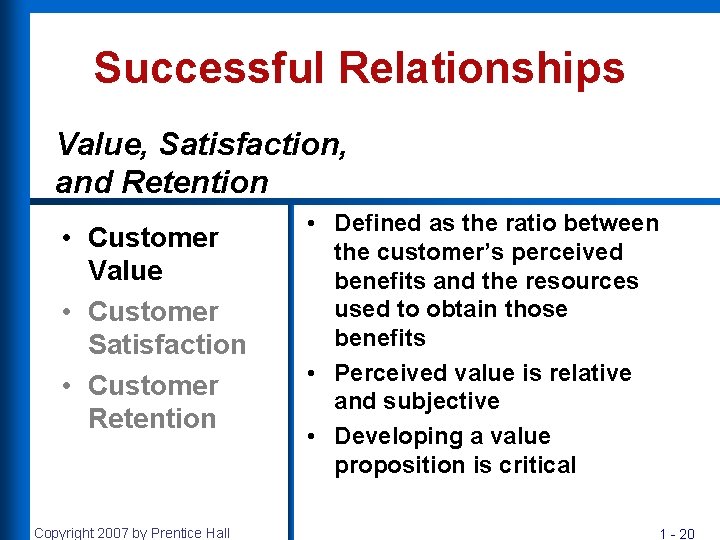 Successful Relationships

Value, Satisfaction, and Retention

• Customer Value
• Customer Satisfaction
• Customer Retention

• Defined as the ratio between the customer's perceived benefits and the resources used to obtain those benefits
• Perceived value is relative and subjective
• Developing a value proposition is critical

Copyright 2007 by Prentice Hall

1 - 20